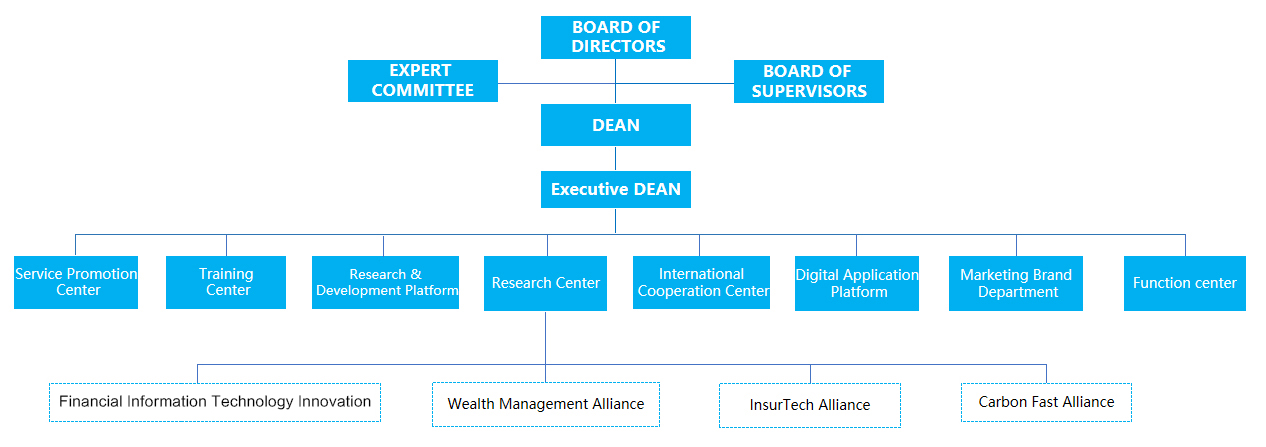 BOARD OF DIRECTORS

EXPERT COMMITTEE

BOARD OF SUPERVISORS

DEAN

Executive DEAN

Service Promotion Center

Training Center

Research & Development Platform

Research Center

International Cooperation Center

Digital Application Platform

Marketing Brand Department

Function center

Financial Information Technology Innovation

Wealth Management Alliance

InsurTech Alliance

Carbon Fast Alliance